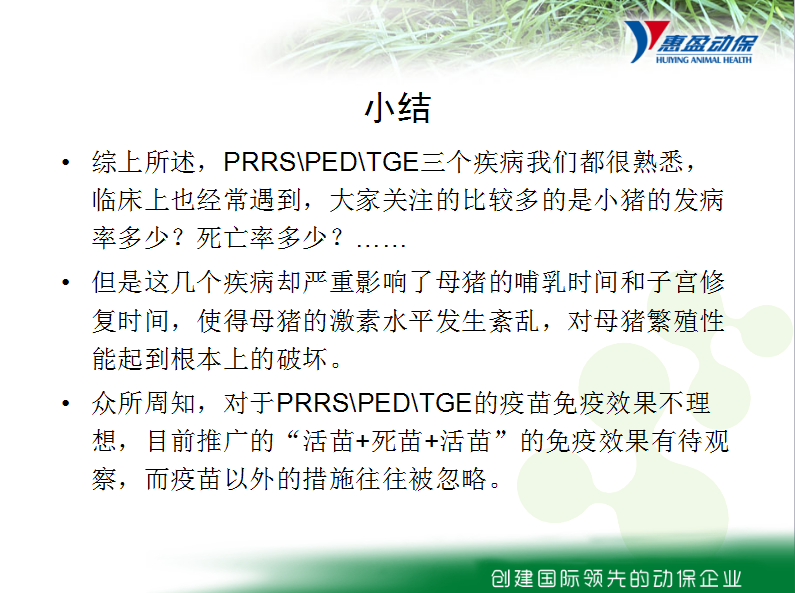 惠盈动保
HUIYING ANIMAL HEALTH

小结

• 综上所述，PRRS\PED\TGE三个疾病我们都很熟悉，临床上也经常遇到，大家关注的比较多的是小猪的发病率多少？死亡率多少？……

• 但是这几个疾病却严重影响了母猪的哺乳时间和子宫修复时间，使得母猪的激素水平发生紊乱，对母猪繁殖性能起到根本上的破坏。

• 众所周知，对于PRRS\PED\TGE的疫苗免疫效果不理想，目前推广的“活苗+死苗+活苗”的免疫效果有待观察，而疫苗以外的措施往往被忽略。

创建国际领先的动保企业